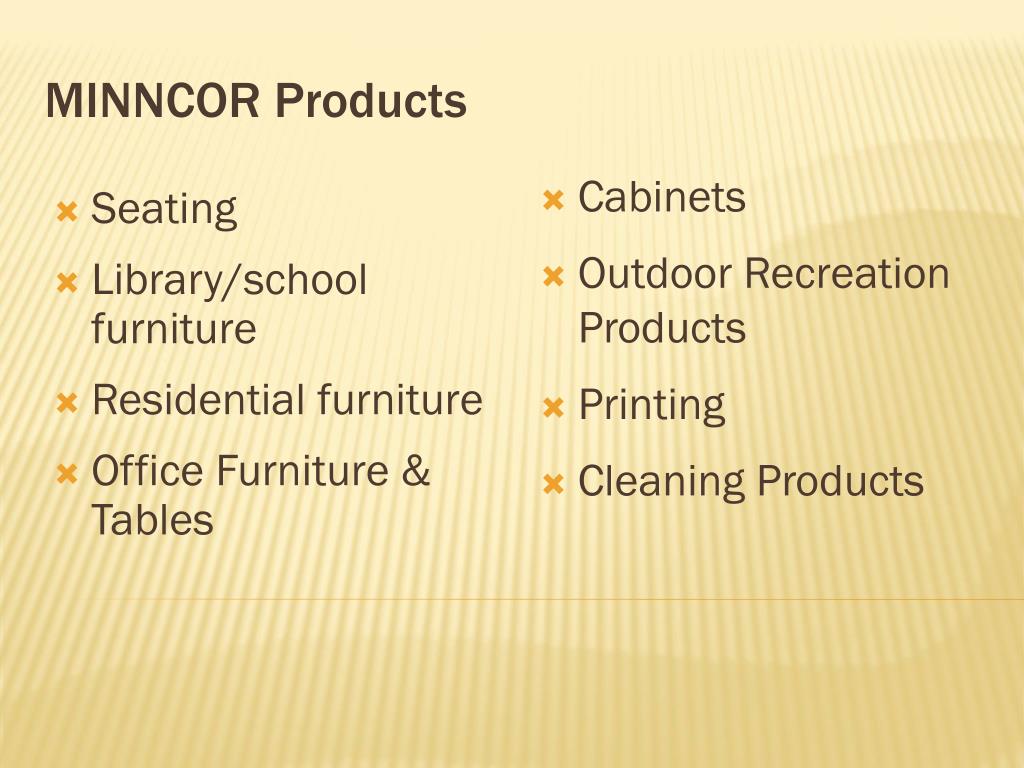 MINNCOR Products

- Seating
- Library/school furniture
- Residential furniture
- Office Furniture & Tables

- Cabinets
- Outdoor Recreation Products
- Printing
- Cleaning Products